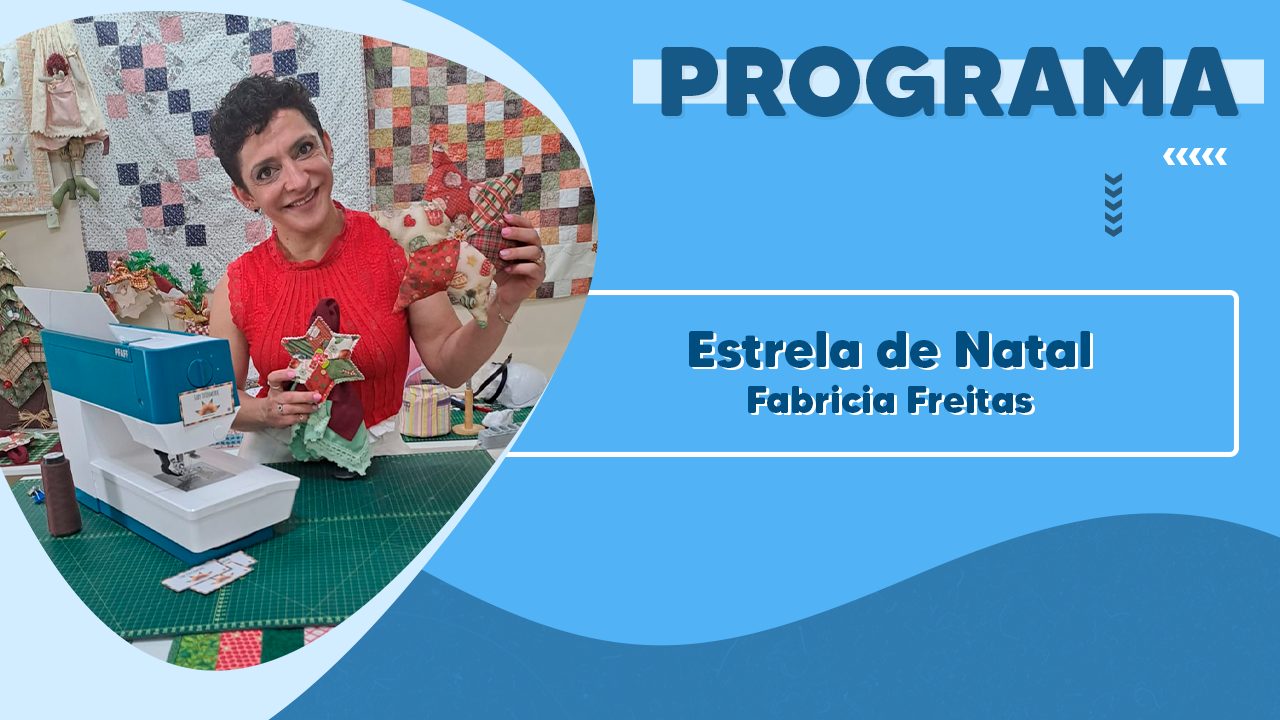 PROGRAMA

Estrela de Natal
Fabricia Freitas